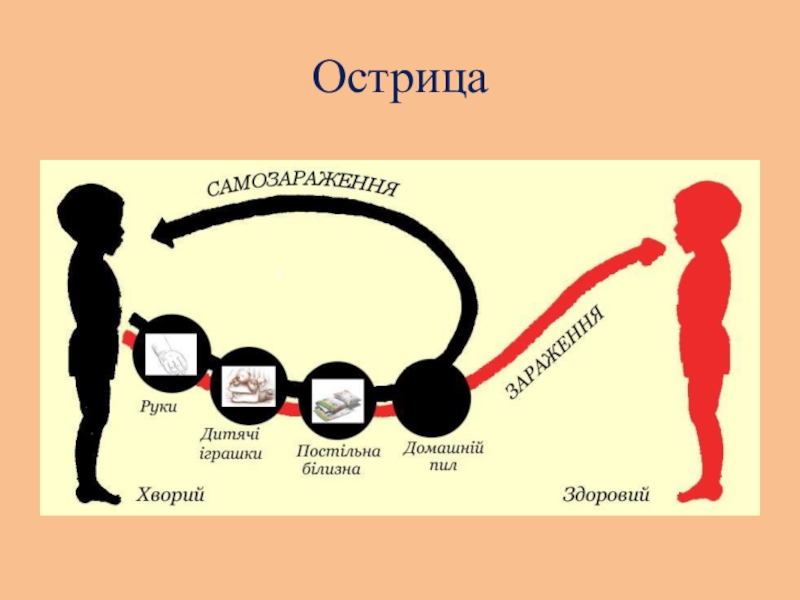 Острица

САМОЗАРАЖЕННЯ

ЗАРАЖЕННЯ

Руки

Дитячі іграшки

Постільна білизна

Домашній пил

Хворий

Здоровий